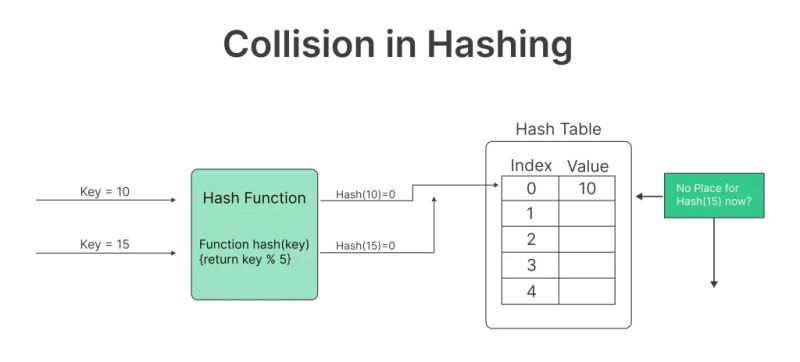 Collision in Hashing

Key = 10

Key = 15

Hash Function

Function hash(key) {return key % 5}

Hash(10)=0

Hash(15)=0

Hash Table

| Index | Value |
|---|---|
| 0 | 10 |
| 1 | |
| 2 | |
| 3 | |
| 4 | |

No Place for Hash(15) now?